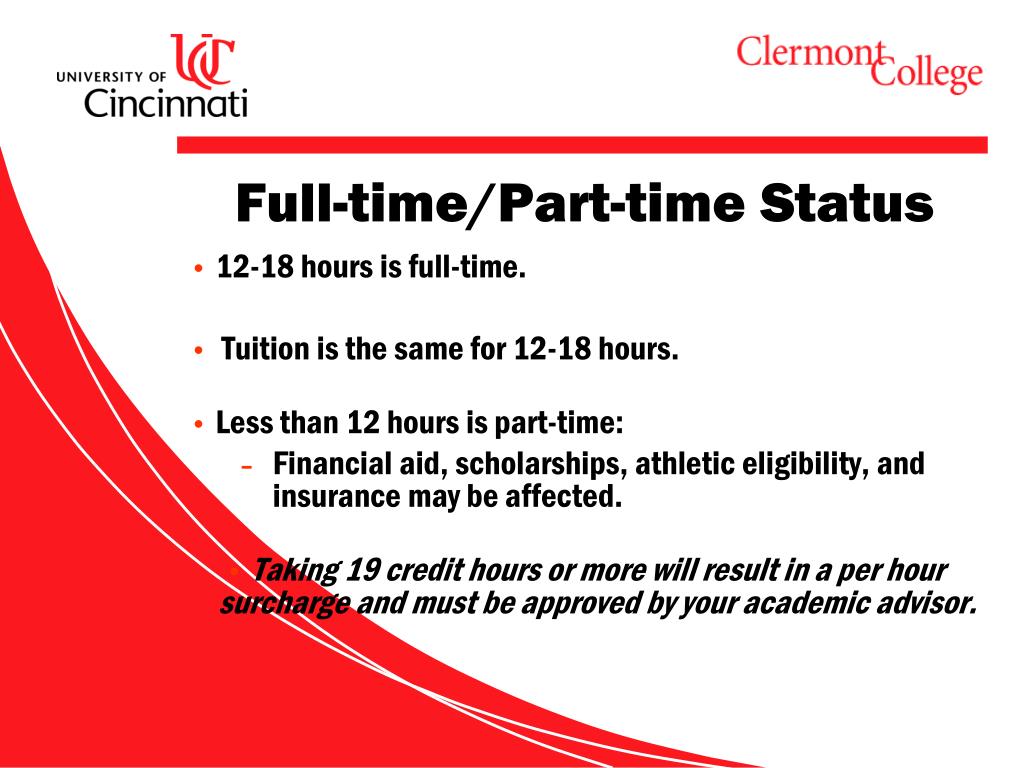 UNIVERSITY OF UC Cincinnati

Clermont College

Full-time/Part-time Status

• 12-18 hours is full-time.

• Tuition is the same for 12-18 hours.

• Less than 12 hours is part-time:
– Financial aid, scholarships, athletic eligibility, and insurance may be affected.

• Taking 19 credit hours or more will result in a per hour surcharge and must be approved by your academic advisor.